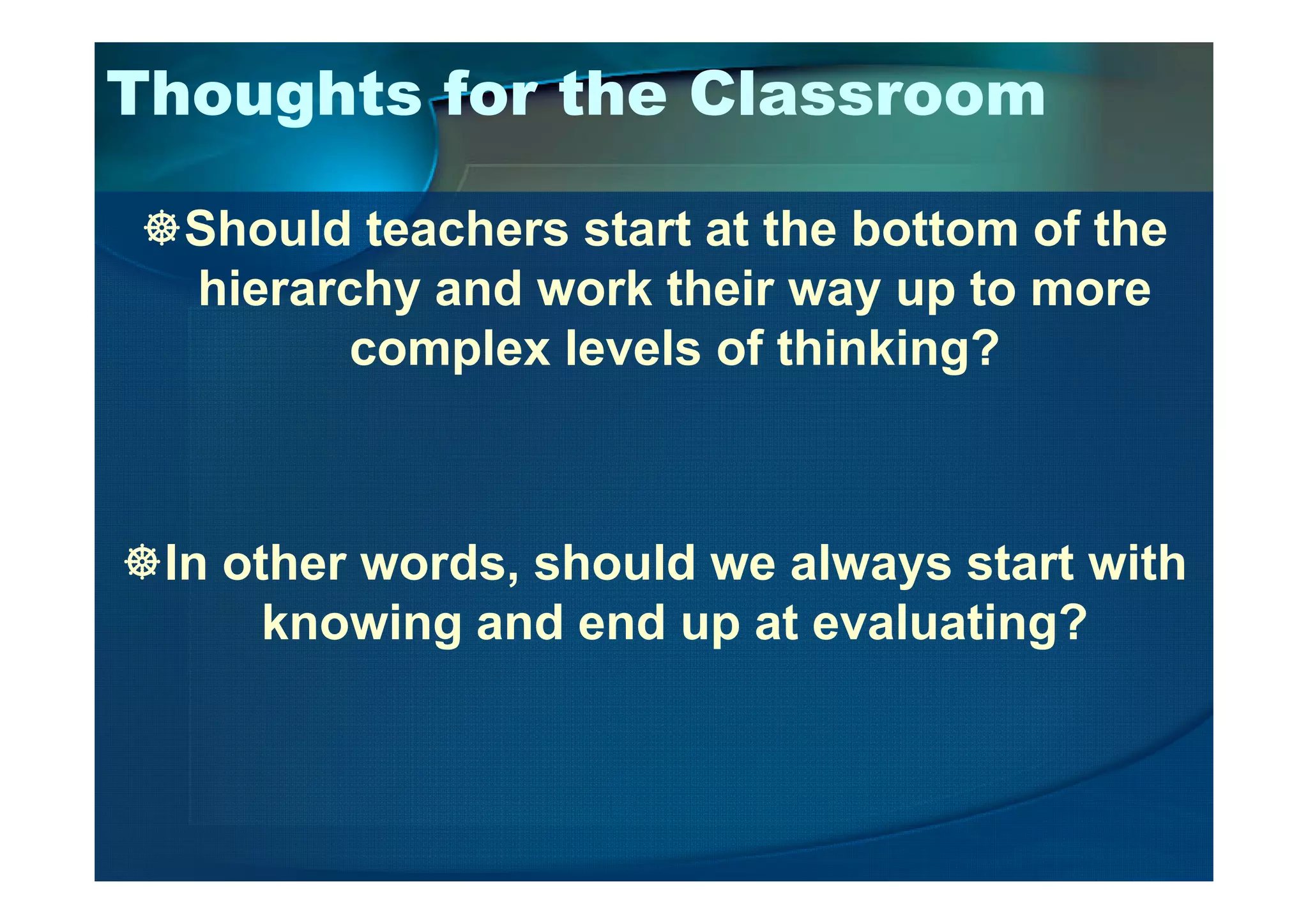 Thoughts for the Classroom

☸Should teachers start at the bottom of the hierarchy and work their way up to more complex levels of thinking?

☸In other words, should we always start with knowing and end up at evaluating?